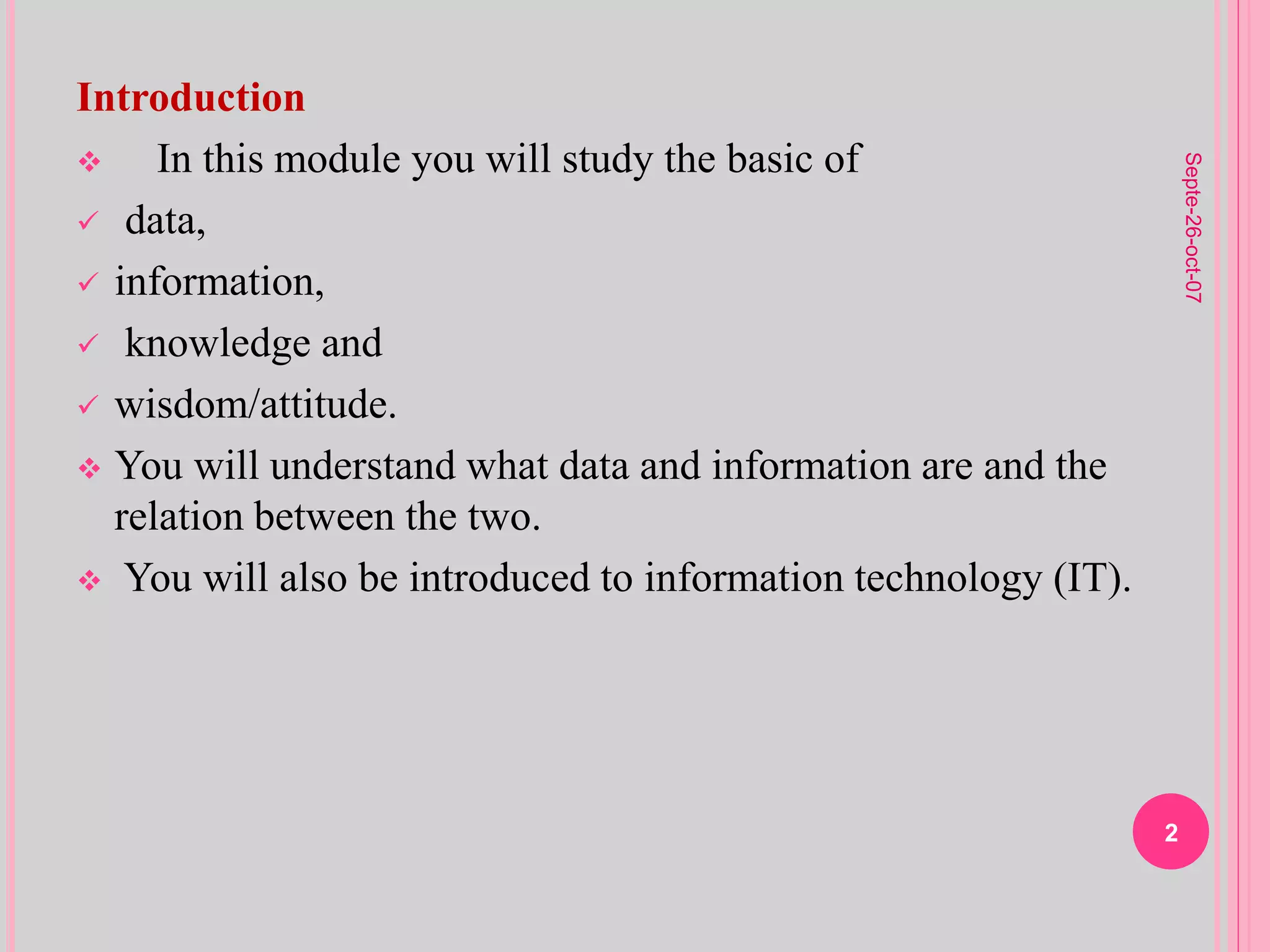 Introduction

❖ In this module you will study the basic of

✓ data,

✓ information,

✓ knowledge and

✓ wisdom/attitude.

❖ You will understand what data and information are and the relation between the two.

❖ You will also be introduced to information technology (IT).

Septe-26-oct-07

2